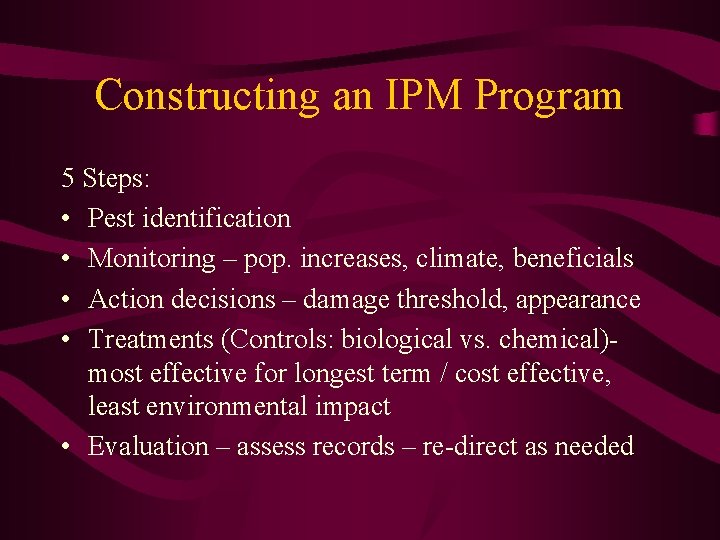 Constructing an IPM Program

5 Steps:

• Pest identification
• Monitoring – pop. increases, climate, beneficials
• Action decisions – damage threshold, appearance
• Treatments (Controls: biological vs. chemical)- most effective for longest term / cost effective, least environmental impact
• Evaluation – assess records – re-direct as needed